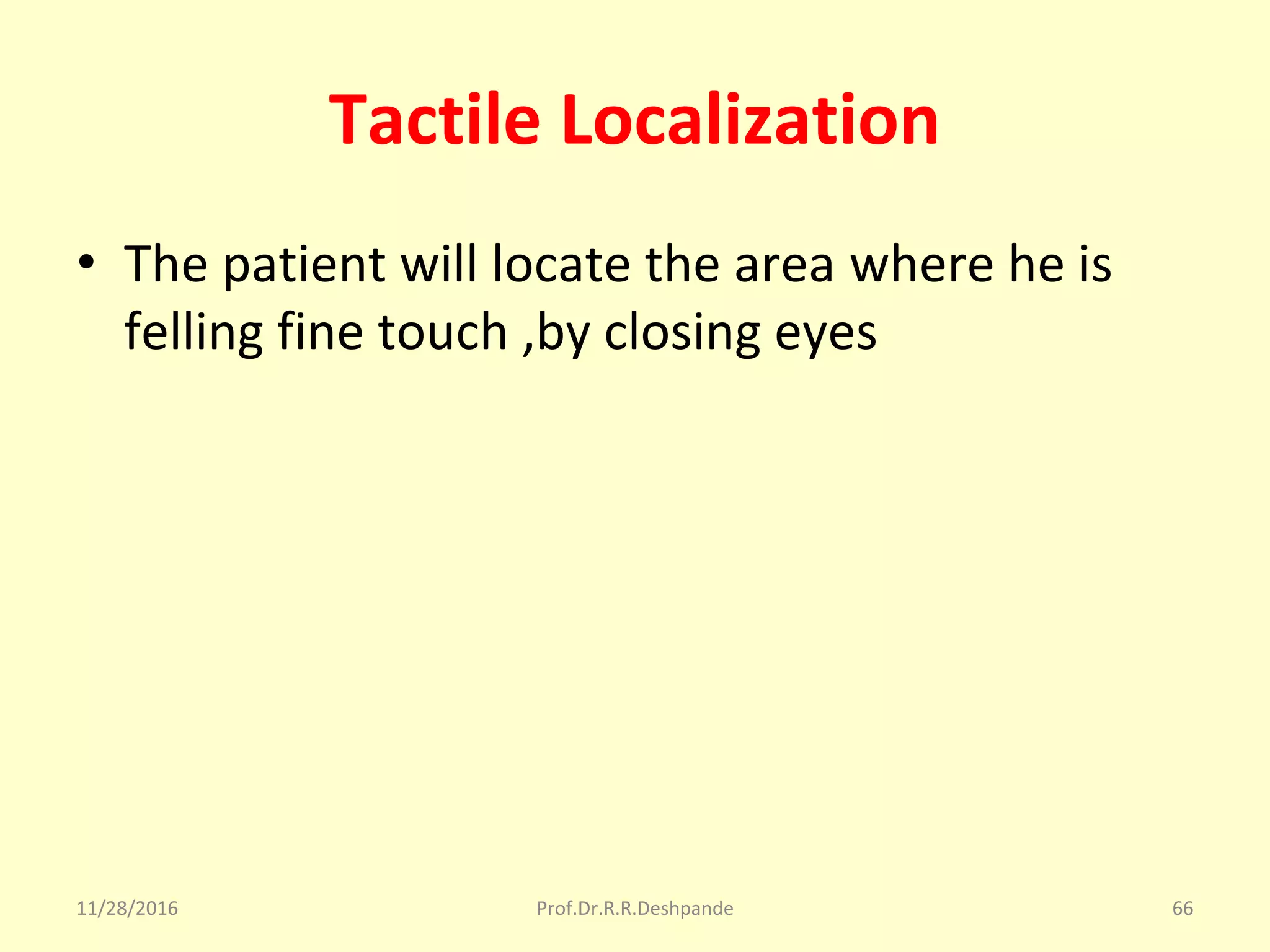 Tactile Localization

• The patient will locate the area where he is felling fine touch ,by closing eyes

11/28/2016 Prof.Dr.R.R.Deshpande 66